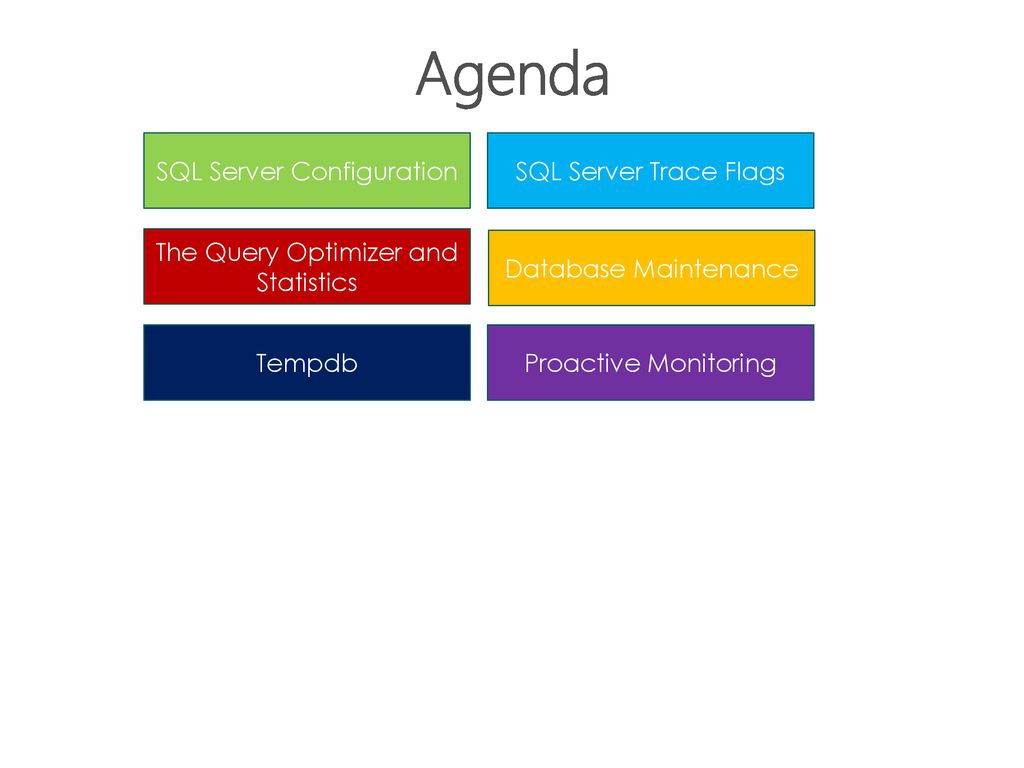 Agenda

SQL Server Configuration

SQL Server Trace Flags

The Query Optimizer and Statistics

Database Maintenance

Tempdb

Proactive Monitoring